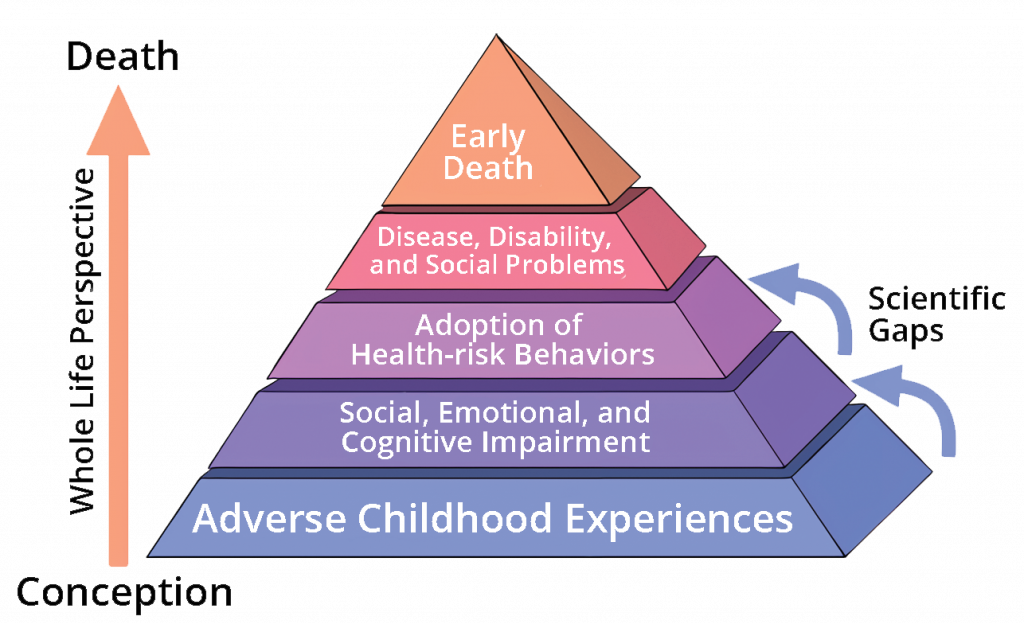 Death

Whole Life Perspective

Conception

Early Death

Disease, Disability, and Social Problems

Adoption of Health-risk Behaviors

Social, Emotional, and Cognitive Impairment

Adverse Childhood Experiences

Scientific Gaps